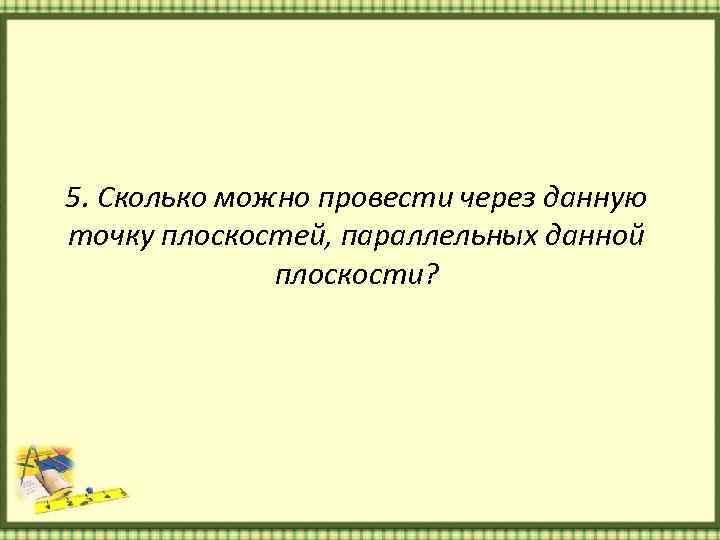 5. Сколько можно провести через данную точку плоскостей, параллельных данной плоскости?